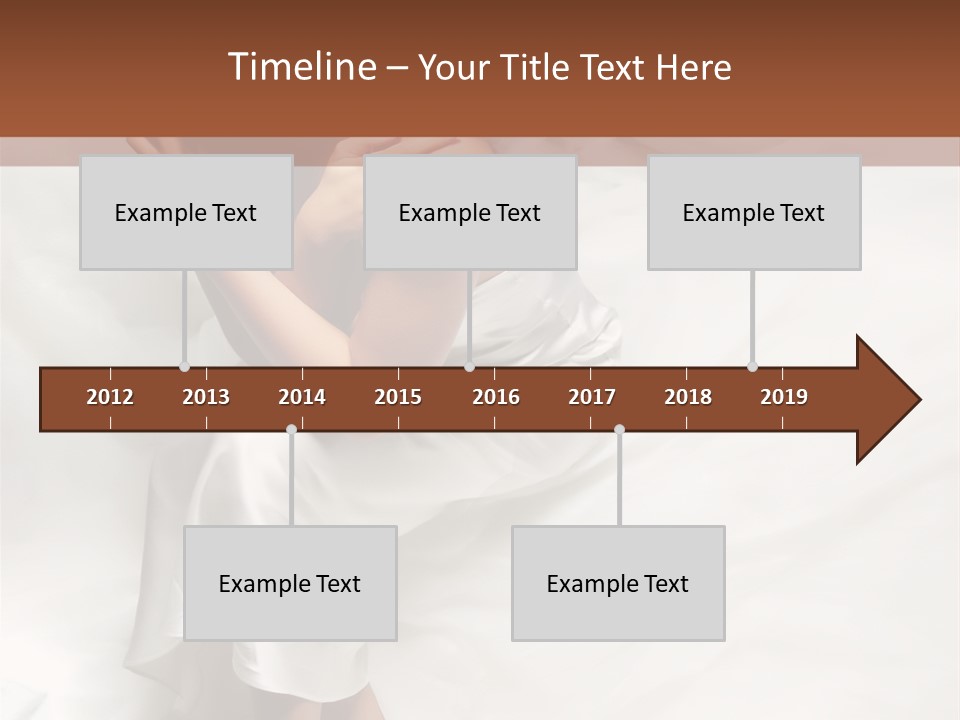 Timeline – Your Title Text Here

Example Text

Example Text

Example Text

2012 2013 2014 2015 2016 2017 2018 2019

Example Text

Example Text